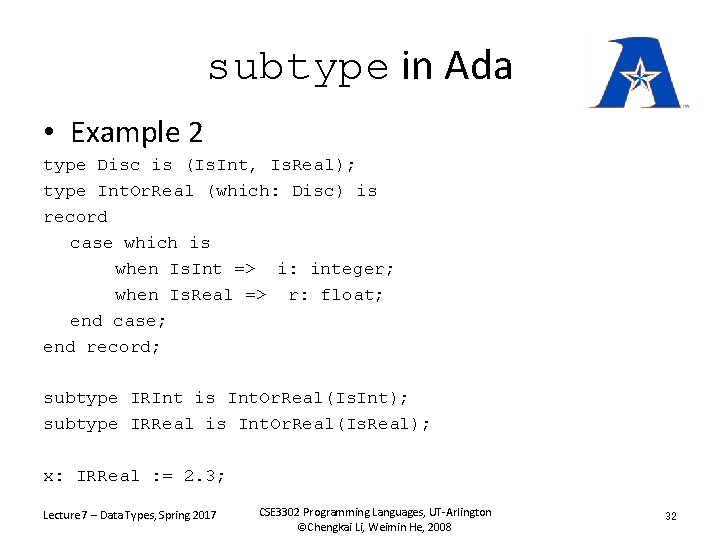 subtype in Ada

• Example 2

type Disc is (IsInt, IsReal);
type IntOrReal (which: Disc) is
record
  case which is
    when IsInt => i: integer;
    when IsReal => r: float;
  end case;
end record;

subtype IRInt is IntOrReal(IsInt);
subtype IRReal is IntOrReal(IsReal);

x: IRReal := 2.3;

Lecture 7 – Data Types, Spring 2017

CSE3302 Programming Languages, UT-Arlington
©Chengkai Li, Weimin He, 2008

32